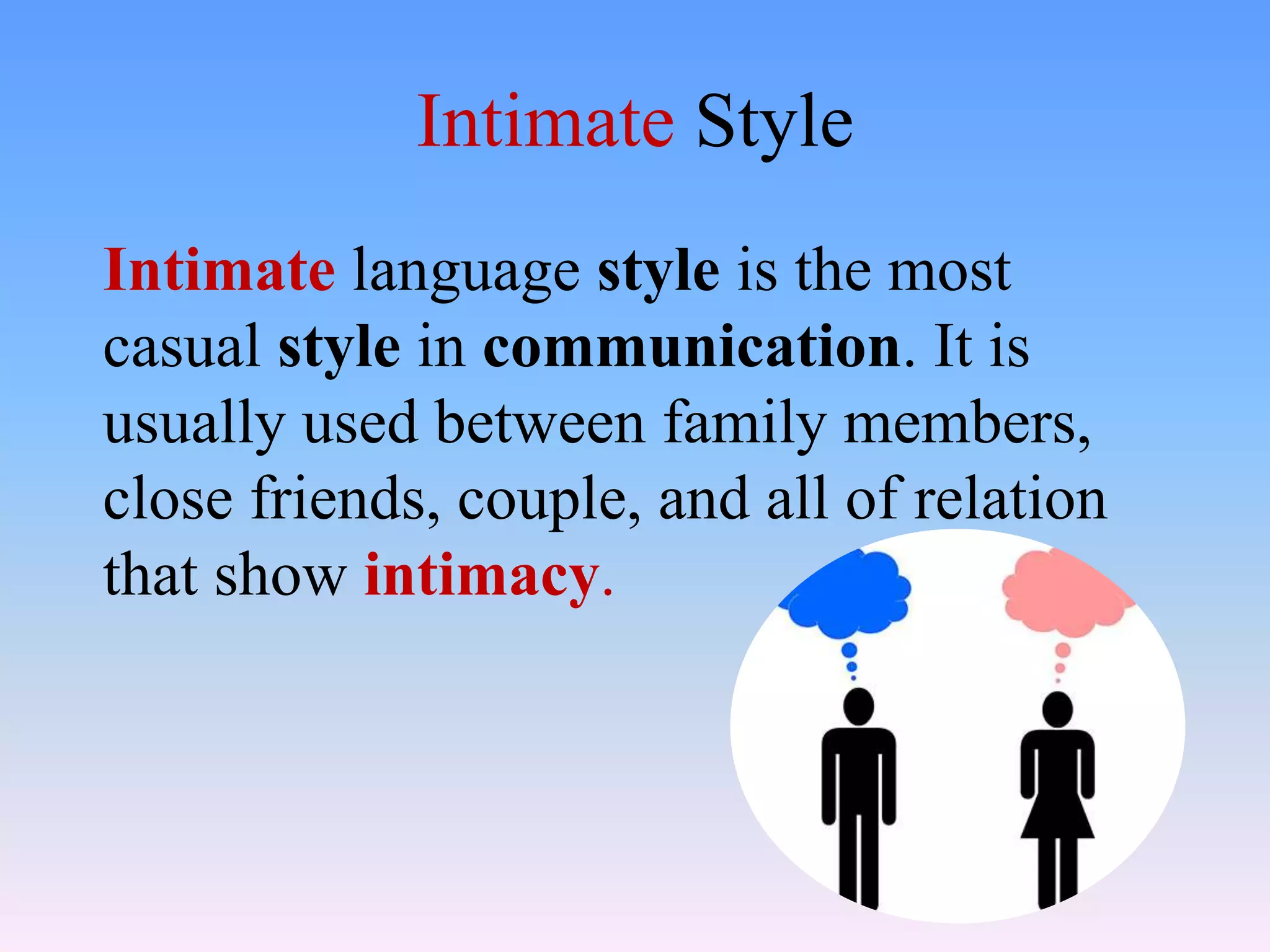 Intimate Style

Intimate language style is the most casual style in communication. It is usually used between family members, close friends, couple, and all of relation that show intimacy.